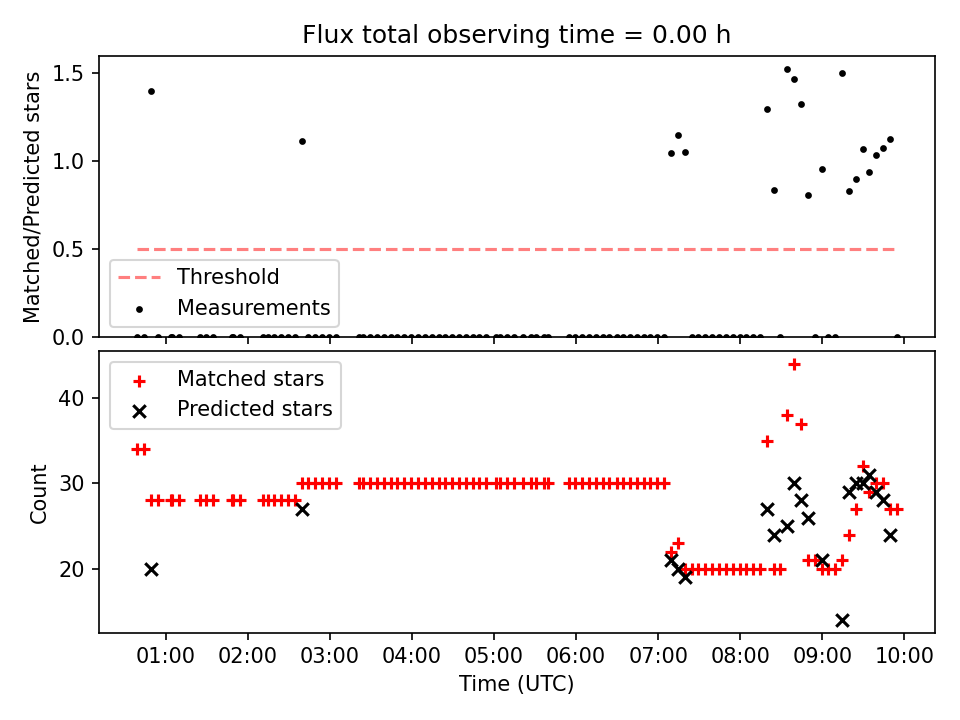 Flux total observing time = 0.00 h

Matched/Predicted stars

1.5
1.0
0.5
0.0

Threshold
Measurements

Matched stars
Predicted stars

Count

40
30
20

01:00 02:00 03:00 04:00 05:00 06:00 07:00 08:00 09:00 10:00

Time (UTC)